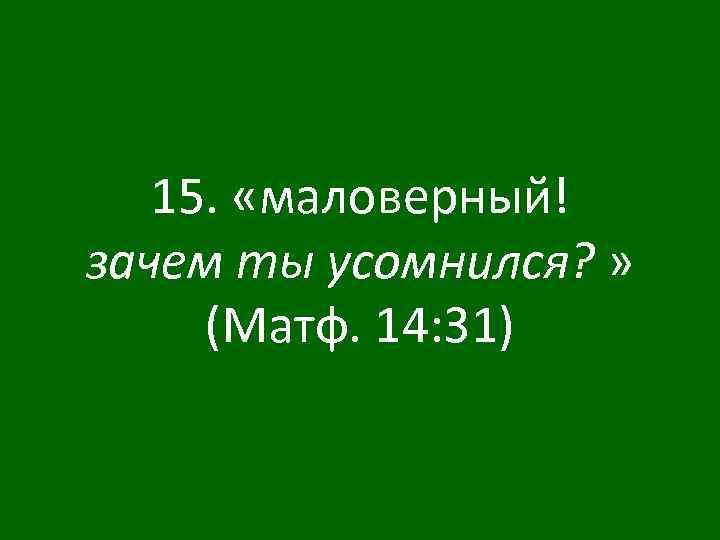 15. «маловерный!
зачем ты усомнился? »
(Матф. 14:31)